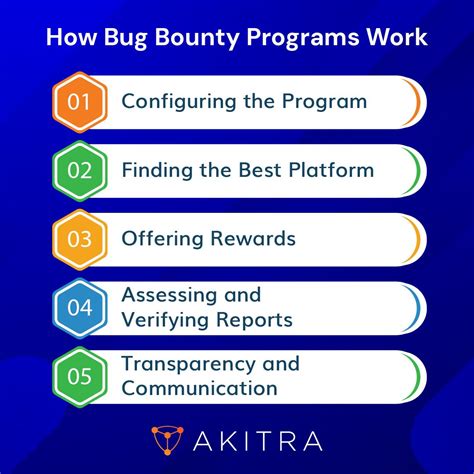 How Bug Bounty Programs Work

01 Configuring the Program

02 Finding the Best Platform

03 Offering Rewards

04 Assessing and Verifying Reports

05 Transparency and Communication

AKITRA